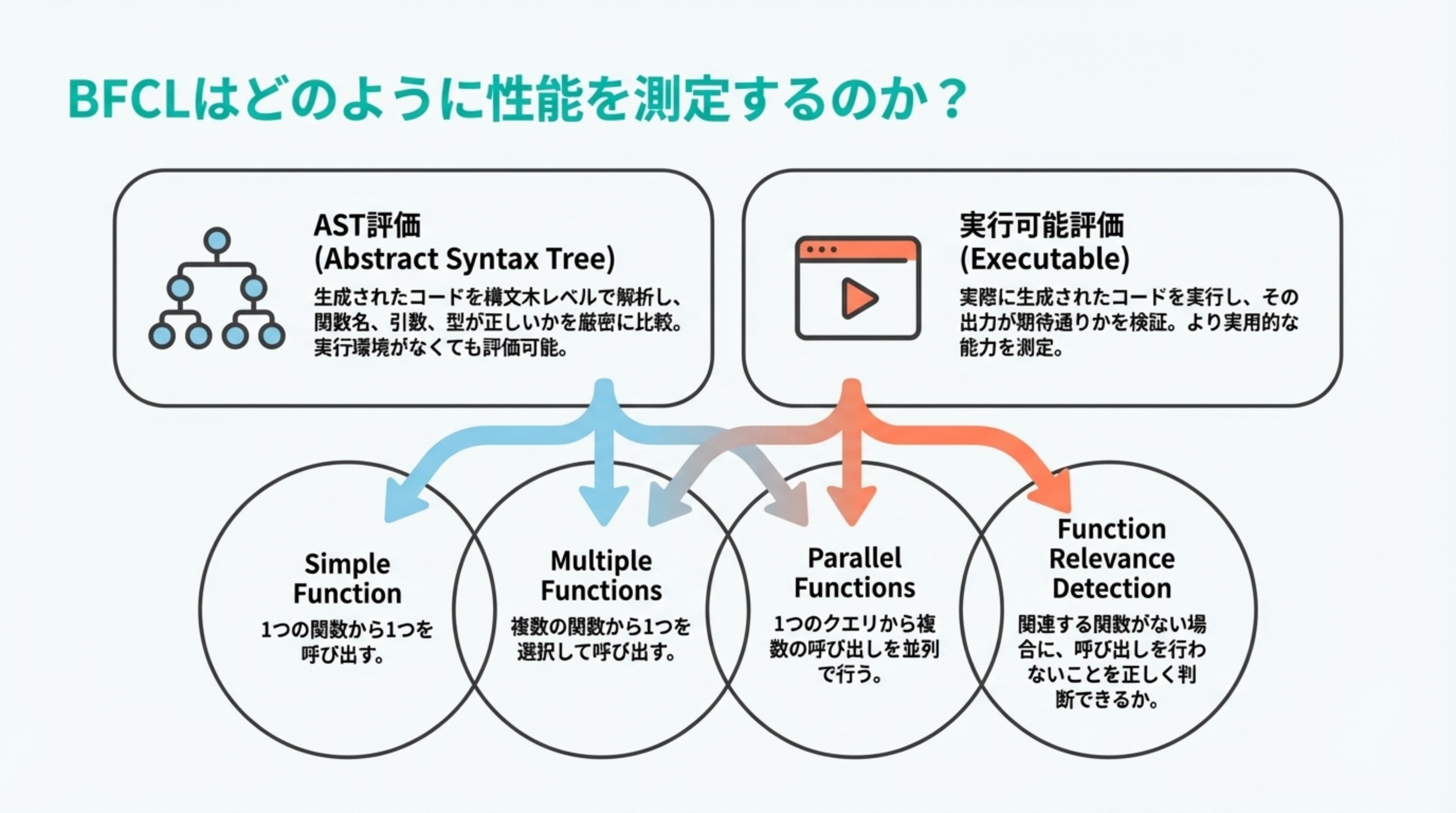 BFCLはどのように性能を測定するのか？

AST評価
(Abstract Syntax Tree)
生成されたコードを構文木レベルで解析し、関数名、引数、型が正しいかを厳密に比較。実行環境がなくても評価可能。

実行可能評価
(Executable)
実際に生成されたコードを実行し、その出力が期待通りかを検証。より実用的な能力を測定。

Simple Function
1つの関数から1つを呼び出す。

Multiple Functions
複数の関数から1つを選択して呼び出す。

Parallel Functions
1つのクエリから複数の呼び出しを並列で行う。

Function Relevance Detection
関連する関数がない場合に、呼び出しを行わないことを正しく判断できるか。